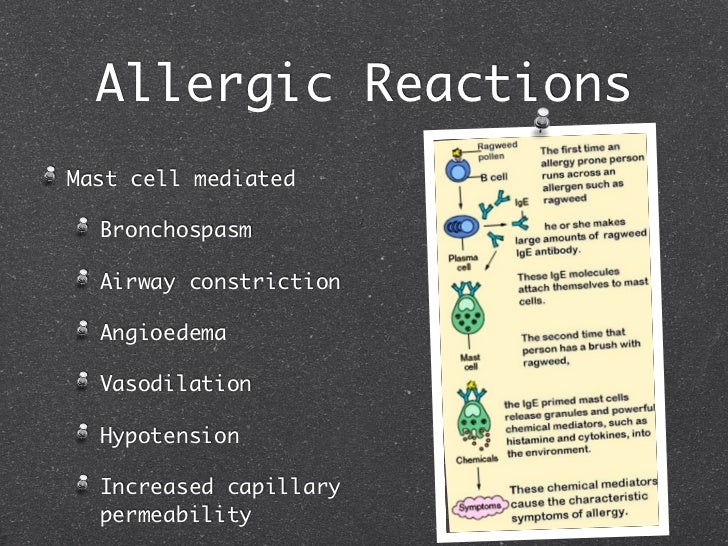 Allergic Reactions

Mast cell mediated

Bronchospasm

Airway constriction

Angioedema

Vasodilation

Hypotension

Increased capillary permeability

Ragweed pollen

B cell

IgE

Plasma cell

Mast cell

Chemicals

Symptoms

The first time an allergy prone person runs across an allergen such as ragweed

he or she makes large amounts of ragweed IgE antibody.

These IgE molecules attach themselves to mast cells.

The second time that person has a brush with ragweed,

the IgE primed mast cells release granules and powerful chemical mediators, such as histamine and cytokines, into the environment.

These chemical mediators cause the characteristic symptoms of allergy.